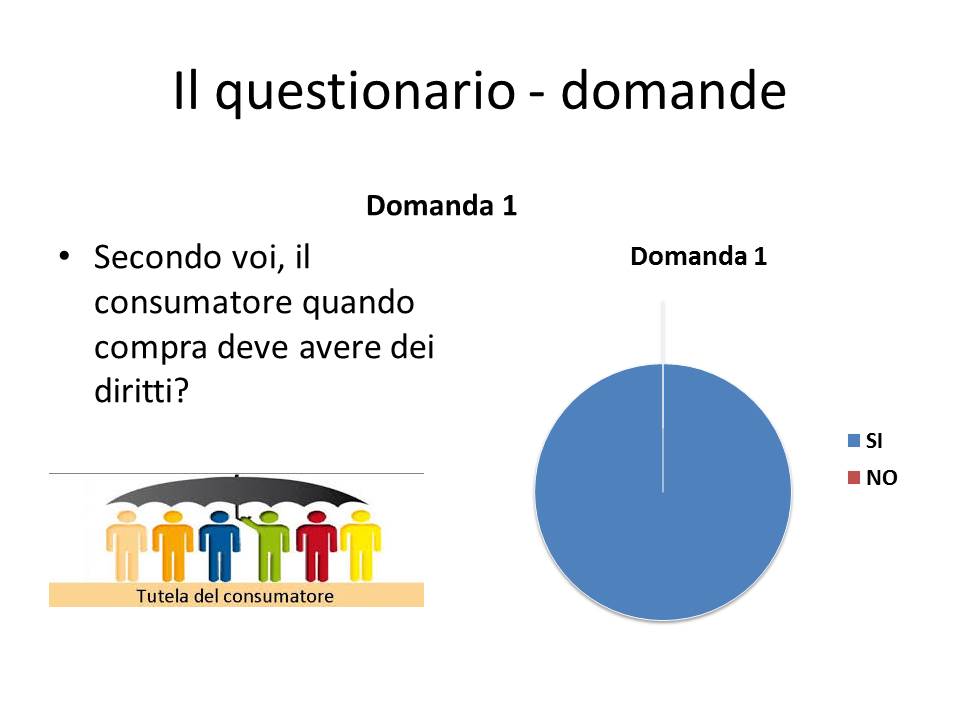 Il questionario - domande

Domanda 1

• Secondo voi, il consumatore quando compra deve avere dei diritti?

Tutela del consumatore

Domanda 1

SI
NO